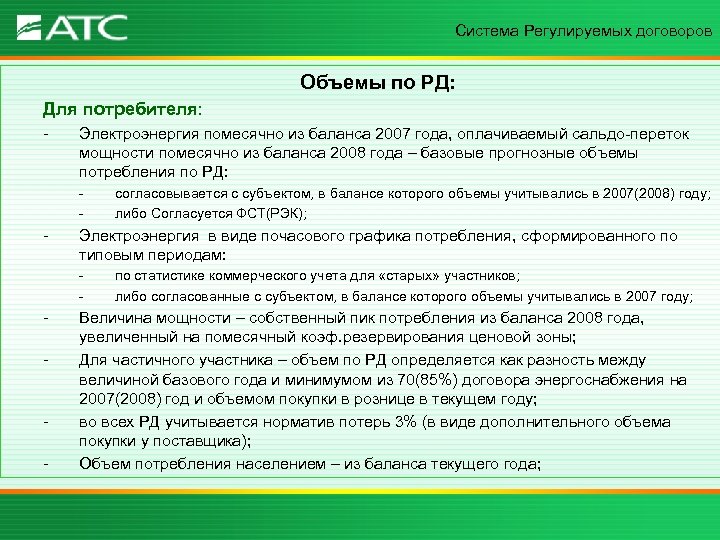 АТС

Система Регулируемых договоров

Объемы по РД:

Для потребителя:

- Электроэнергия помесячно из баланса 2007 года, оплачиваемый сальдо-переток мощности помесячно из баланса 2008 года – базовые прогнозные объемы потребления по РД:
  - согласовывается с субъектом, в балансе которого объемы учитывались в 2007(2008) году;
  - либо Согласуется ФСТ(РЭК);
- Электроэнергия в виде почасового графика потребления, сформированного по типовым периодам:
  - по статистике коммерческого учета для «старых» участников;
  - либо согласованные с субъектом, в балансе которого объемы учитывались в 2007 году;
- Величина мощности – собственный пик потребления из баланса 2008 года, увеличенный на помесячный коэф.резервирования ценовой зоны;
- Для частичного участника – объем по РД определяется как разность между величиной базового года и минимумом из 70(85%) договора энергоснабжения на 2007(2008) год и объемом покупки в рознице в текущем году;
- во всех РД учитывается норматив потерь 3% (в виде дополнительного объема покупки у поставщика);
- Объем потребления населением – из баланса текущего года;